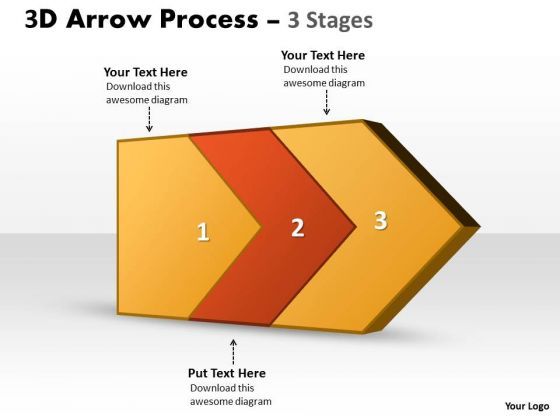 3D Arrow Process – 3 Stages

Your Text Here
Download this awesome diagram

Your Text Here
Download this awesome diagram

1

2

3

Put Text Here
Download this awesome diagram

Your Logo